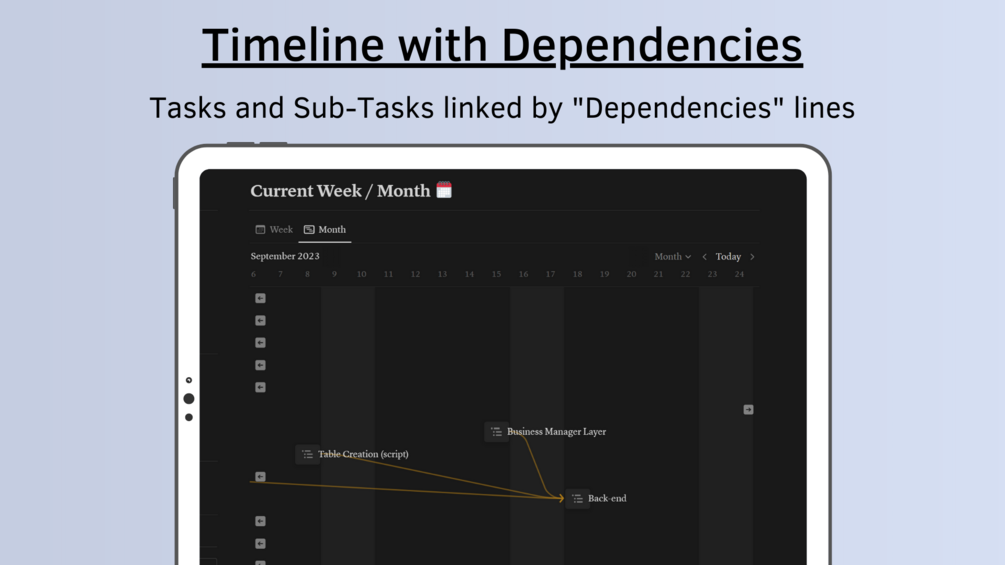 Timeline with Dependencies

Tasks and Sub-Tasks linked by "Dependencies" lines

Current Week / Month

Week Month

September 2023

Month Today

6 7 8 9 10 11 12 13 14 15 16 17 18 19 20 21 22 23 24

Business Manager Layer

Table Creation (script)

Back-end